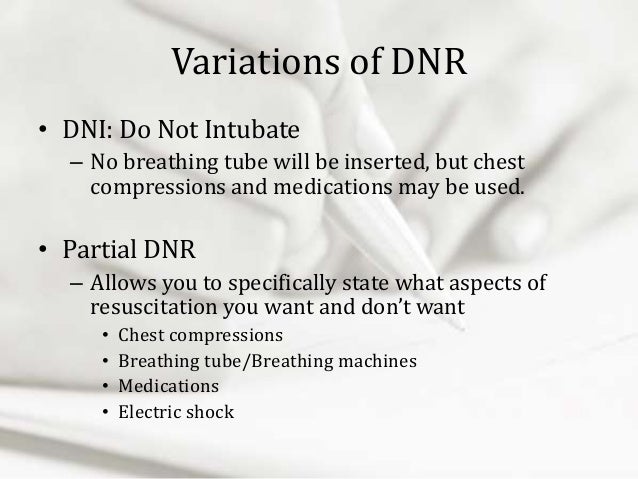 Variations of DNR

• DNI: Do Not Intubate
– No breathing tube will be inserted, but chest compressions and medications may be used.

• Partial DNR
– Allows you to specifically state what aspects of resuscitation you want and don't want
• Chest compressions
• Breathing tube/Breathing machines
• Medications
• Electric shock